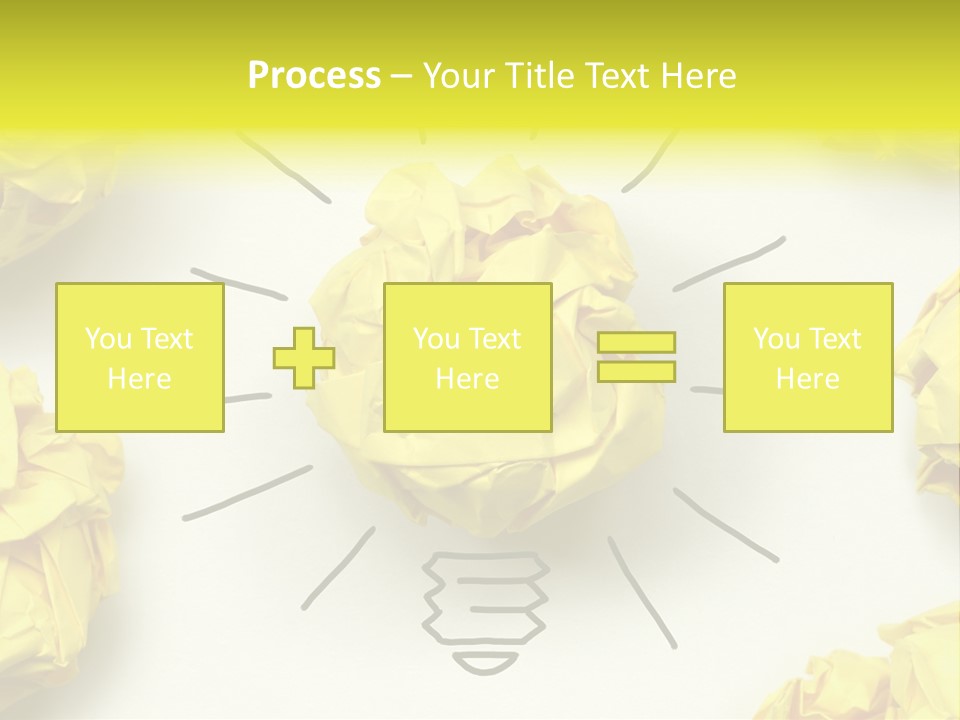 Process – Your Title Text Here

You Text Here

You Text Here

You Text Here